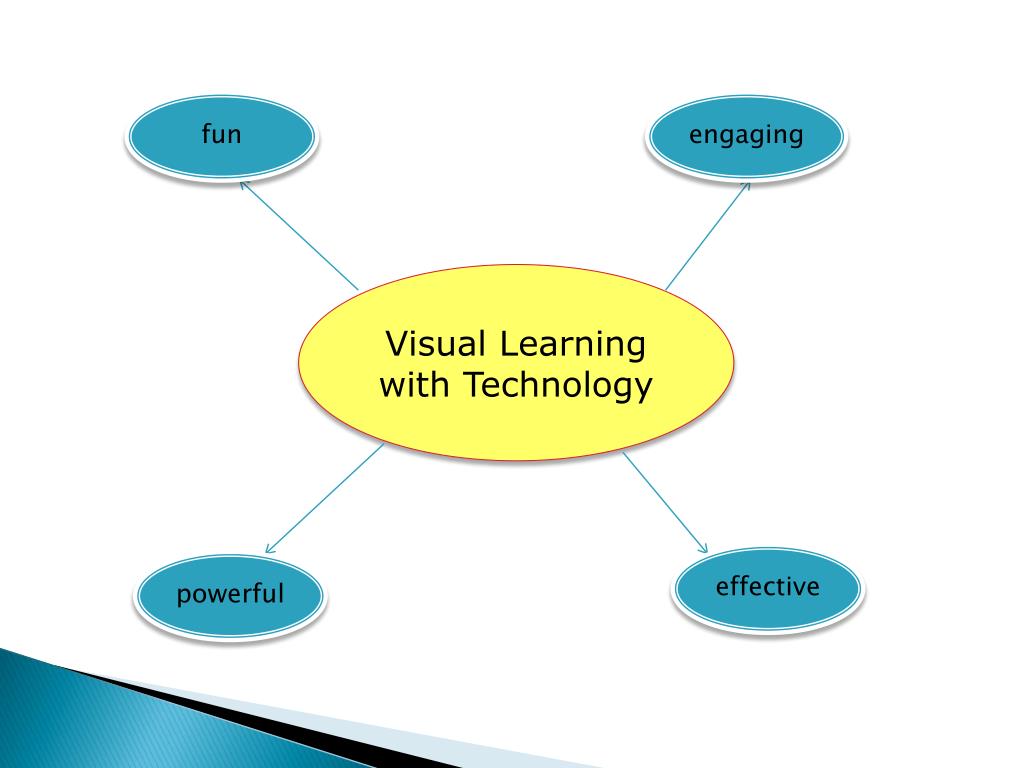 fun

engaging

Visual Learning with Technology

powerful

effective